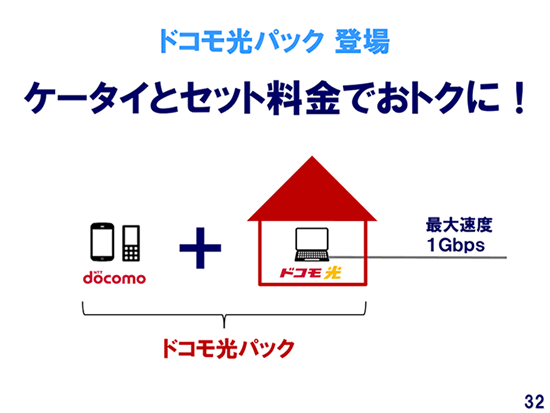 ドコモ光パック 登場

ケータイとセット料金でおトクに！

NTT docomo

＋

ドコモ光

最大速度
1Gbps

ドコモ光パック

32